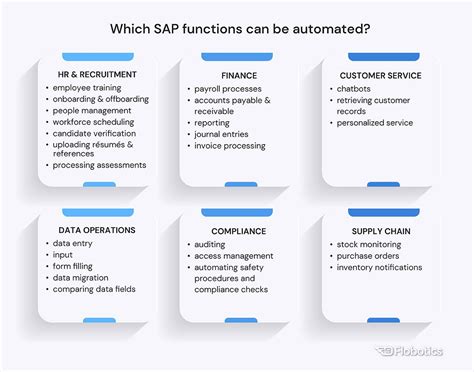 Which SAP functions can be automated?

HR & RECRUITMENT
• employee training
• onboarding & offboarding
• people management
• workforce scheduling
• candidate verification
• uploading résumés & references
• processing assessments

FINANCE
• payroll processes
• accounts payable & receivable
• reporting
• journal entries
• invoice processing

CUSTOMER SERVICE
• chatbots
• retrieving customer records
• personalized service

DATA OPERATIONS
• data entry
• input
• form filling
• data migration
• comparing data fields

COMPLIANCE
• auditing
• access management
• automating safety procedures and compliance checks

SUPPLY CHAIN
• stock monitoring
• purchase orders
• inventory notifications

Flobotics